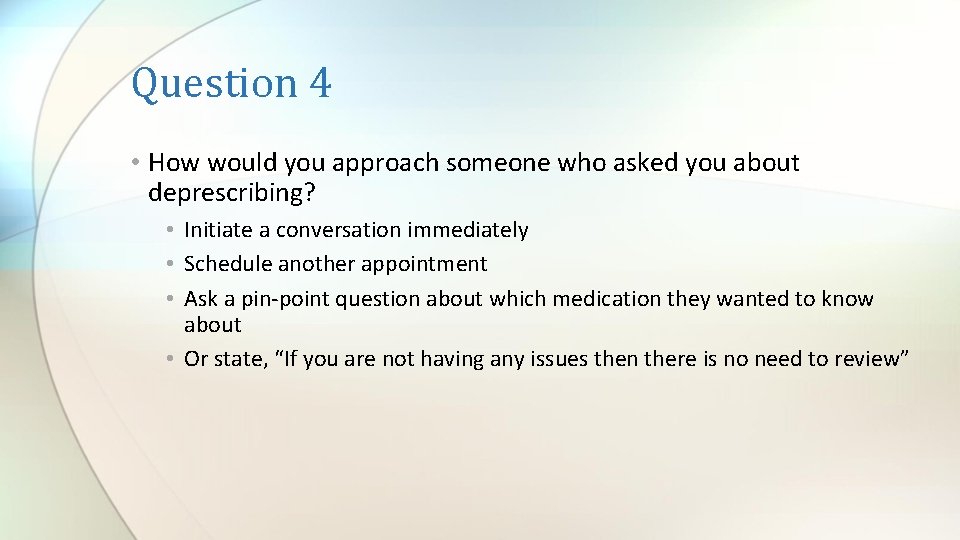 Question 4

• How would you approach someone who asked you about deprescribing?
  • Initiate a conversation immediately
  • Schedule another appointment
  • Ask a pin-point question about which medication they wanted to know about
  • Or state, “If you are not having any issues then there is no need to review”